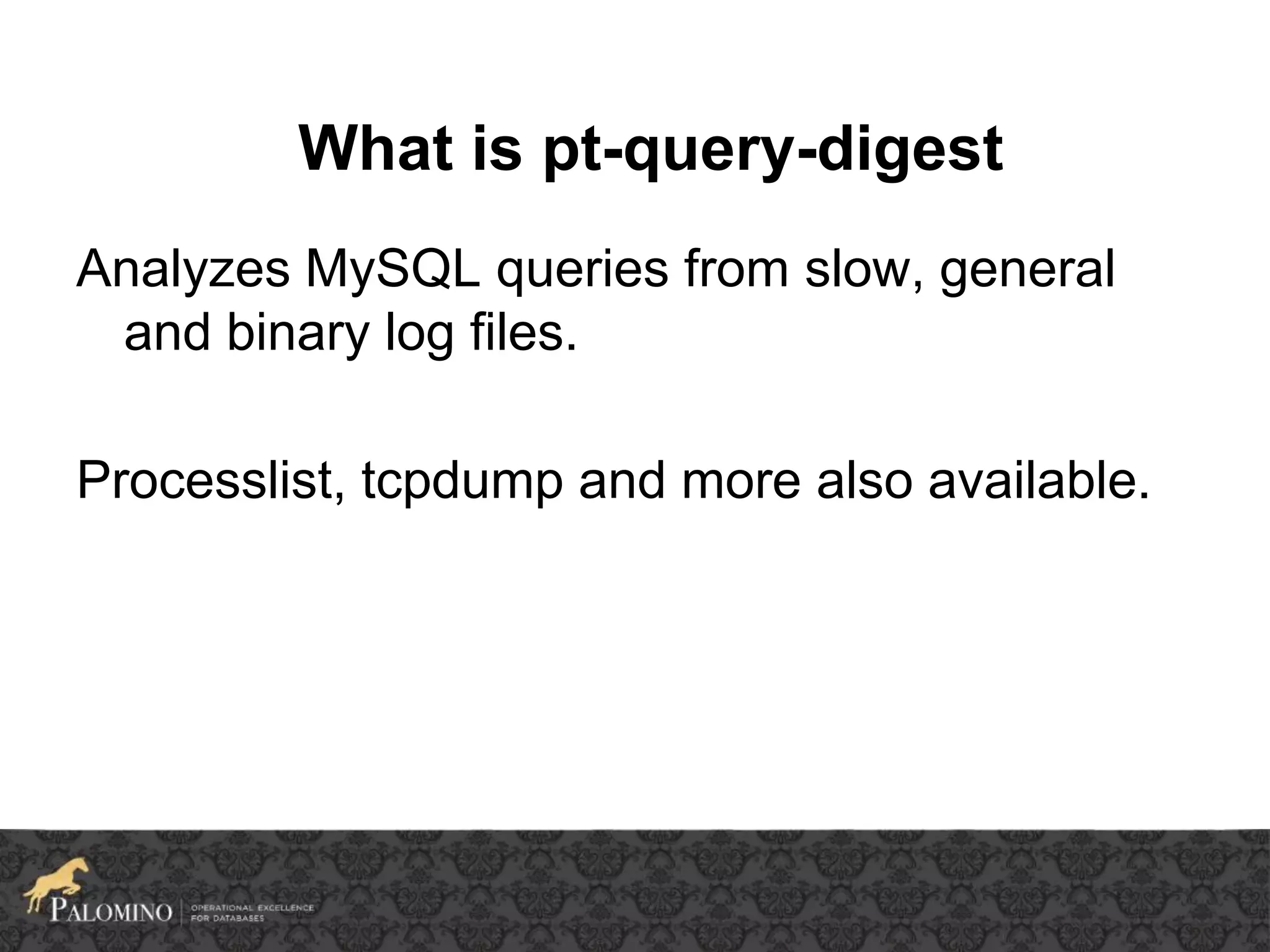 What is pt-query-digest

Analyzes MySQL queries from slow, general and binary log files.

Processlist, tcpdump and more also available.

PALOMINO OPERATIONAL EXCELLENCE FOR DATABASES